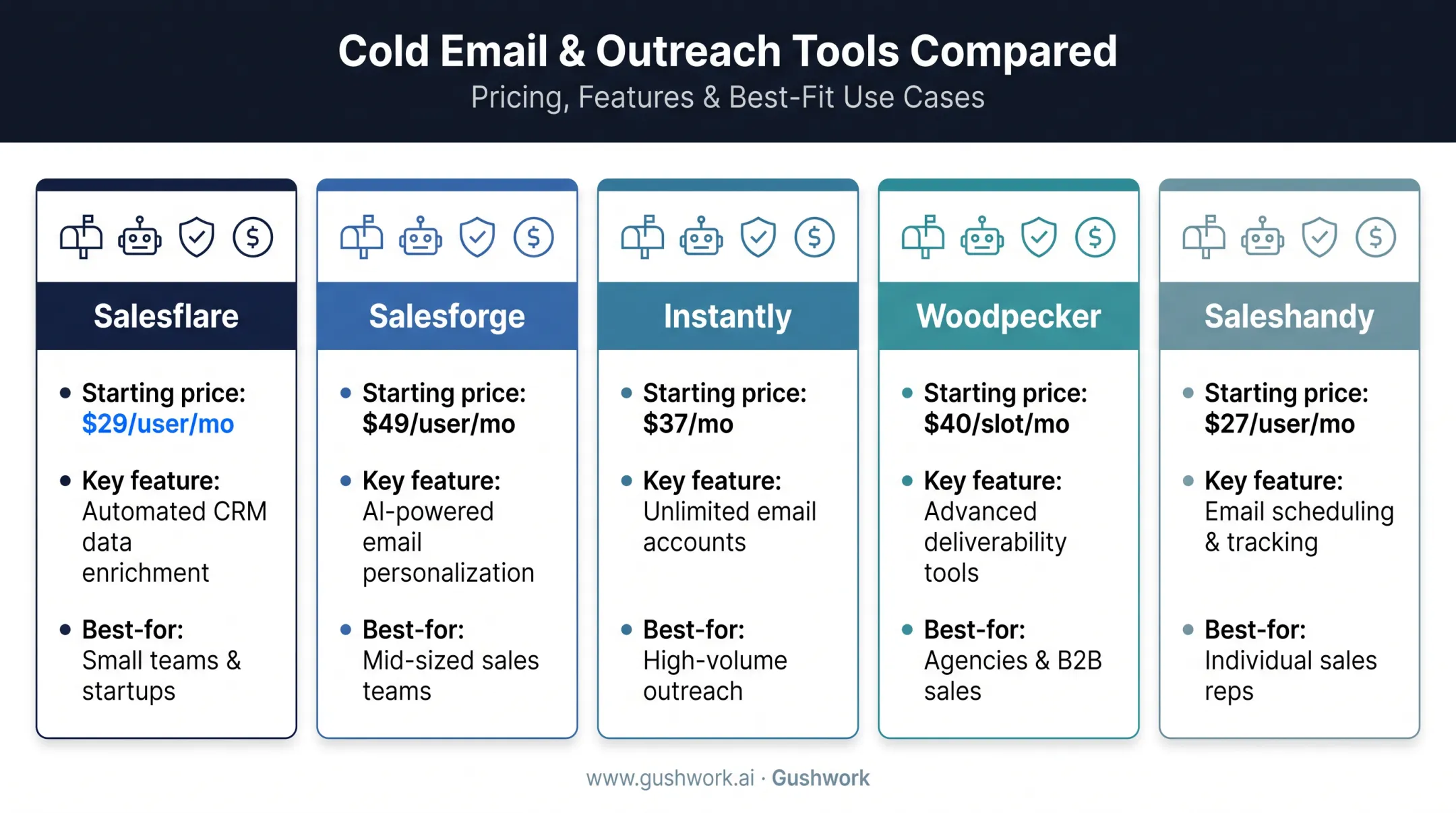 Cold Email & Outreach Tools Compared

Pricing, Features & Best-Fit Use Cases

Salesflare

- Starting price: $29/user/mo
- Key feature: Automated CRM data enrichment
- Best-for: Small teams & startups

Salesforge

- Starting price: $49/user/mo
- Key feature: AI-powered email personalization
- Best-for: Mid-sized sales teams

Instantly

- Starting price: $37/mo
- Key feature: Unlimited email accounts
- Best-for: High-volume outreach

Woodpecker

- Starting price: $40/slot/mo
- Key feature: Advanced deliverability tools
- Best-for: Agencies & B2B sales

Saleshandy

- Starting price: $27/user/mo
- Key feature: Email scheduling & tracking
- Best-for: Individual sales reps

www.gushwork.ai · Gushwork